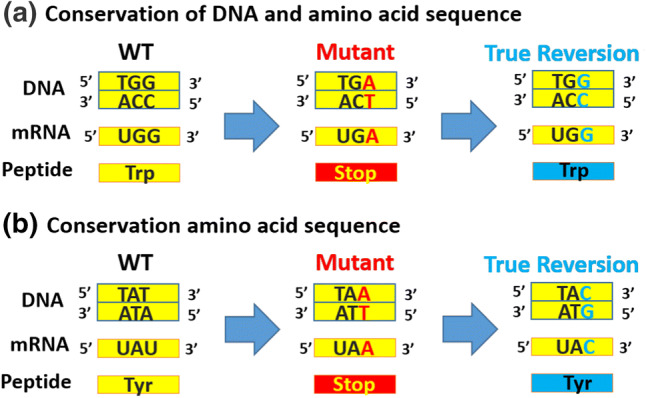 (a) Conservation of DNA and amino acid sequence

WT

DNA 5' TGG 3'
3' ACC 5'

mRNA 5' UGG 3'

Peptide Trp

Mutant

5' TGA 3'
3' ACT 5'

5' UGA 3'

Stop

True Reversion

5' TGG 3'
3' ACC 5'

5' UGG 3'

Trp

(b) Conservation amino acid sequence

WT

DNA 5' TAT 3'
3' ATA 5'

mRNA 5' UAU 3'

Peptide Tyr

Mutant

5' TAA 3'
3' ATT 5'

5' UAA 3'

Stop

True Reversion

5' TAC 3'
3' ATG 5'

5' UAC 3'

Tyr